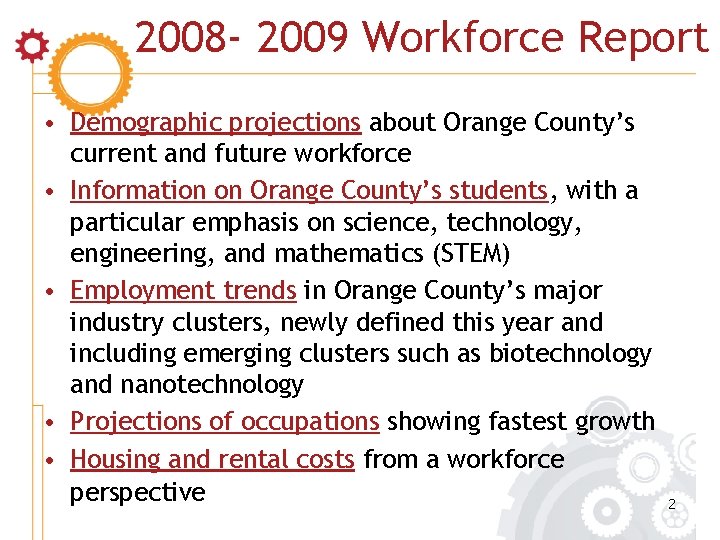 2008- 2009 Workforce Report

• Demographic projections about Orange County's current and future workforce

• Information on Orange County's students, with a particular emphasis on science, technology, engineering, and mathematics (STEM)

• Employment trends in Orange County's major industry clusters, newly defined this year and including emerging clusters such as biotechnology and nanotechnology

• Projections of occupations showing fastest growth

• Housing and rental costs from a workforce perspective

2